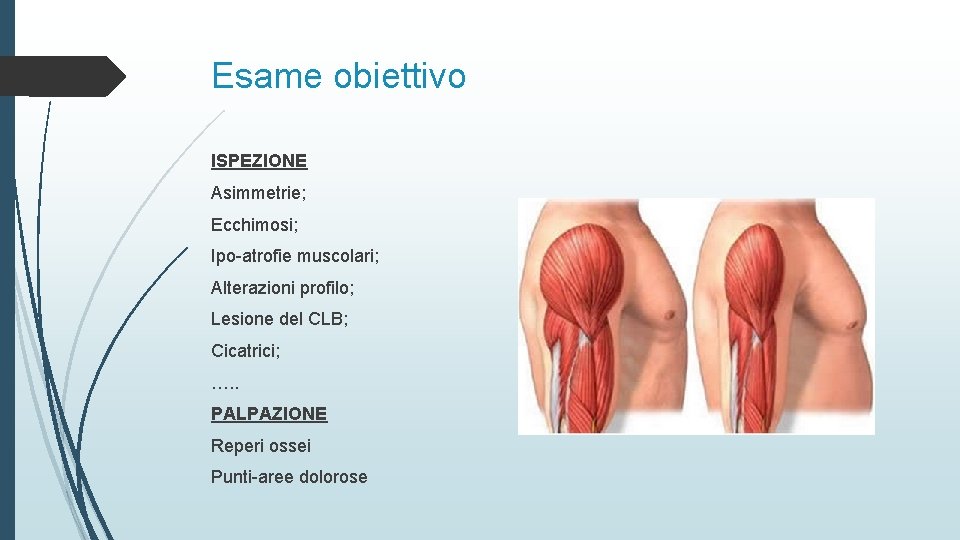 Esame obiettivo

ISPEZIONE

Asimmetrie;

Ecchimosi;

Ipo-atrofie muscolari;

Alterazioni profilo;

Lesione del CLB;

Cicatrici;

…..

PALPAZIONE

Reperi ossei

Punti-aree dolorose